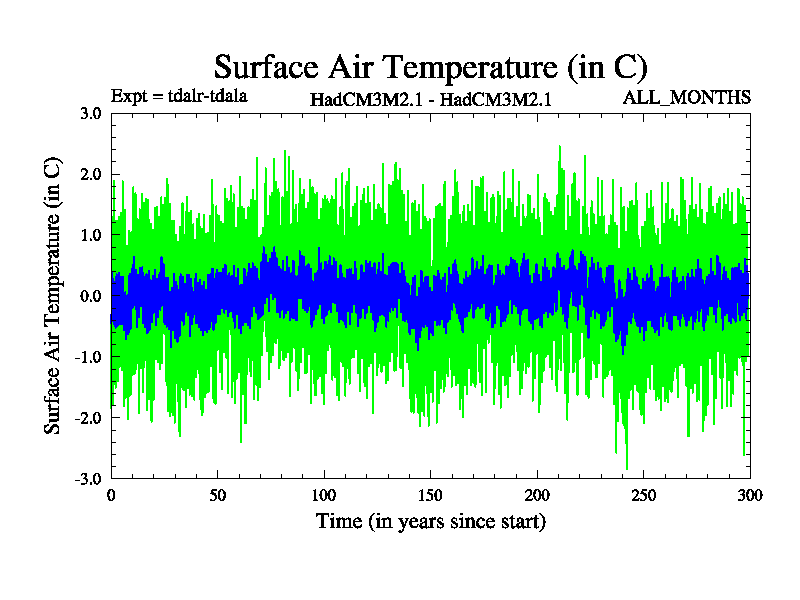 Surface Air Temperature (in C)

Expt = tdalr-tdala

HadCM3M2.1 - HadCM3M2.1

ALL_MONTHS

Surface Air Temperature (in C)

3.0
2.0
1.0
0.0
-1.0
-2.0
-3.0

0
50
100
150
200
250
300

Time (in years since start)